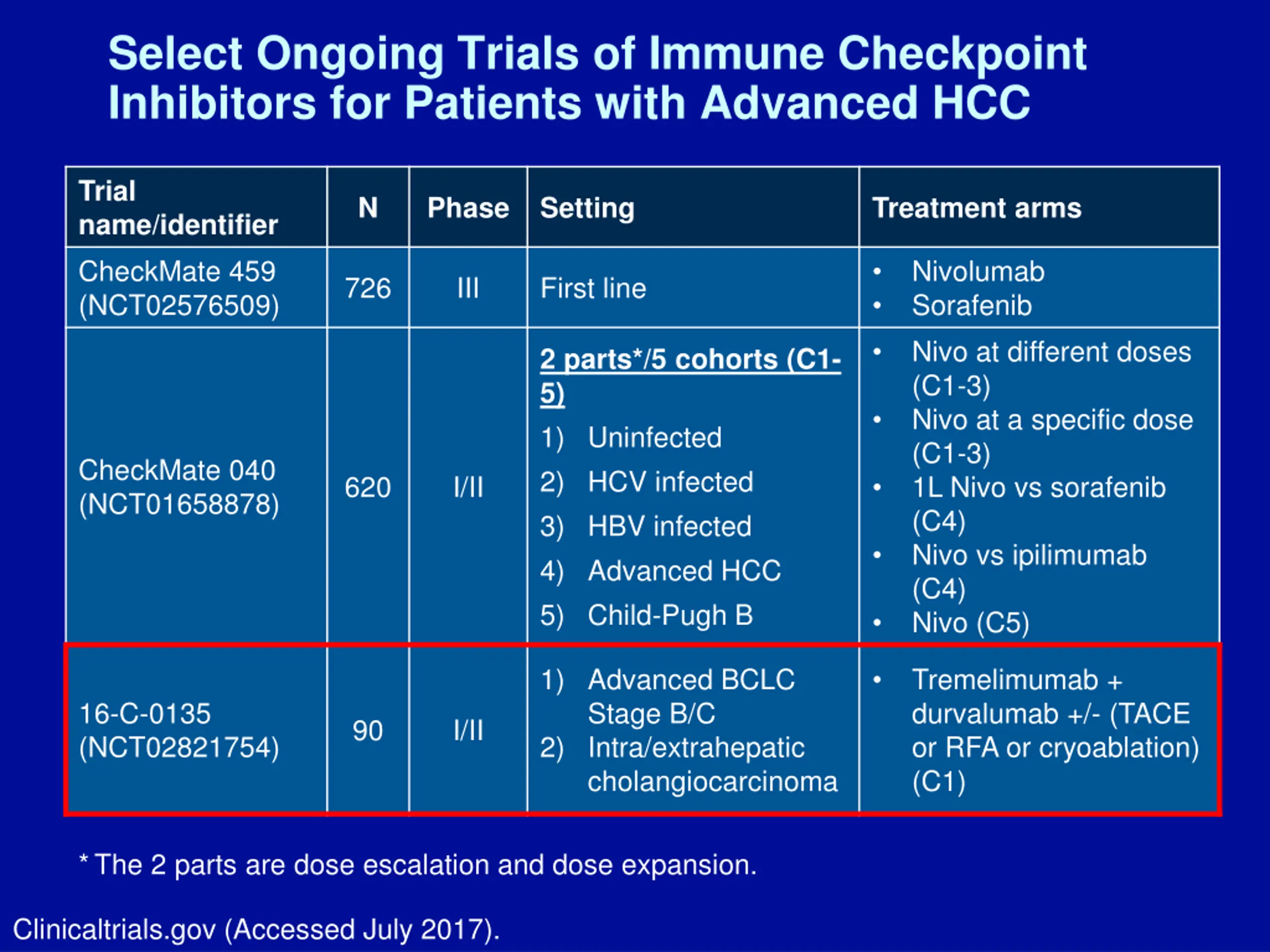 Select Ongoing Trials of Immune Checkpoint Inhibitors for Patients with Advanced HCC

| Trial name/identifier | N | Phase | Setting | Treatment arms |
|---|---|---|---|---|
| CheckMate 459 (NCT02576509) | 726 | III | First line | • Nivolumab • Sorafenib |
| CheckMate 040 (NCT01658878) | 620 | I/II | 2 parts*/5 cohorts (C1-5) 1) Uninfected 2) HCV infected 3) HBV infected 4) Advanced HCC 5) Child-Pugh B | • Nivo at different doses (C1-3) • Nivo at a specific dose (C1-3) • 1L Nivo vs sorafenib (C4) • Nivo vs ipilimumab (C4) • Nivo (C5) |
| 16-C-0135 (NCT02821754) | 90 | I/II | 1) Advanced BCLC Stage B/C 2) Intra/extrahepatic cholangiocarcinoma | • Tremelimumab + durvalumab +/- (TACE or RFA or cryoablation) (C1) |

* The 2 parts are dose escalation and dose expansion.

Clinicaltrials.gov (Accessed July 2017).